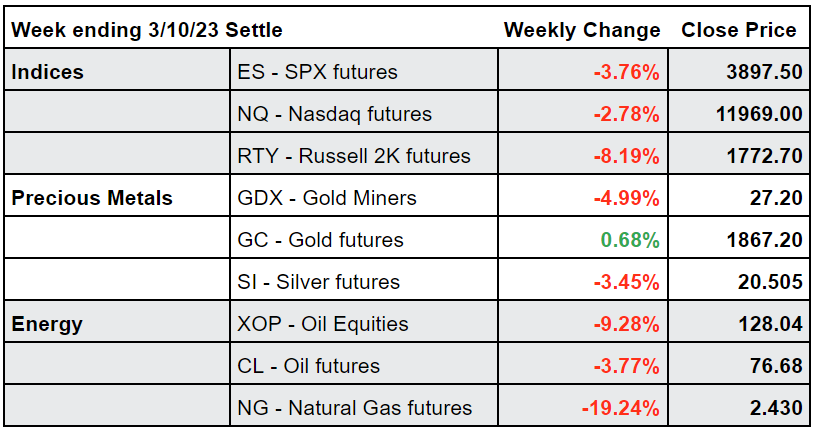 | Week ending 3/10/23 Settle | | Weekly Change | Close Price |
|---|---|---|---|
| Indices | ES - SPX futures | -3.76% | 3897.50 |
| | NQ - Nasdaq futures | -2.78% | 11969.00 |
| | RTY - Russell 2K futures | -8.19% | 1772.70 |
| Precious Metals | GDX - Gold Miners | -4.99% | 27.20 |
| | GC - Gold futures | 0.68% | 1867.20 |
| | SI - Silver futures | -3.45% | 20.505 |
| Energy | XOP - Oil Equities | -9.28% | 128.04 |
| | CL - Oil futures | -3.77% | 76.68 |
| | NG - Natural Gas futures | -19.24% | 2.430 |